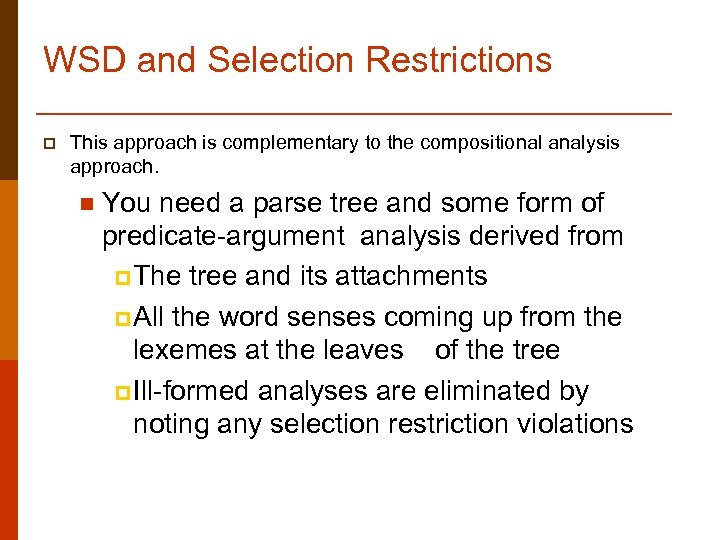 WSD and Selection Restrictions

This approach is complementary to the compositional analysis approach.

You need a parse tree and some form of predicate-argument analysis derived from

The tree and its attachments

All the word senses coming up from the lexemes at the leaves of the tree

Ill-formed analyses are eliminated by noting any selection restriction violations